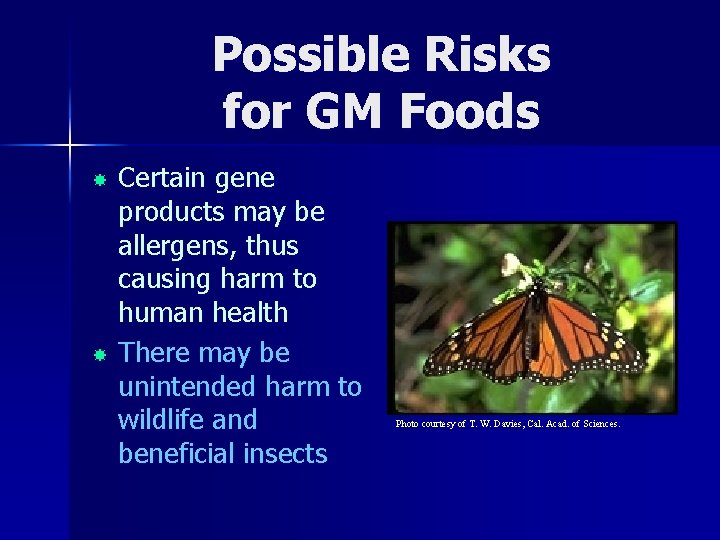 Possible Risks for GM Foods

Certain gene products may be allergens, thus causing harm to human health

There may be unintended harm to wildlife and beneficial insects

Photo courtesy of T. W. Davies, Cal. Acad. of Sciences.